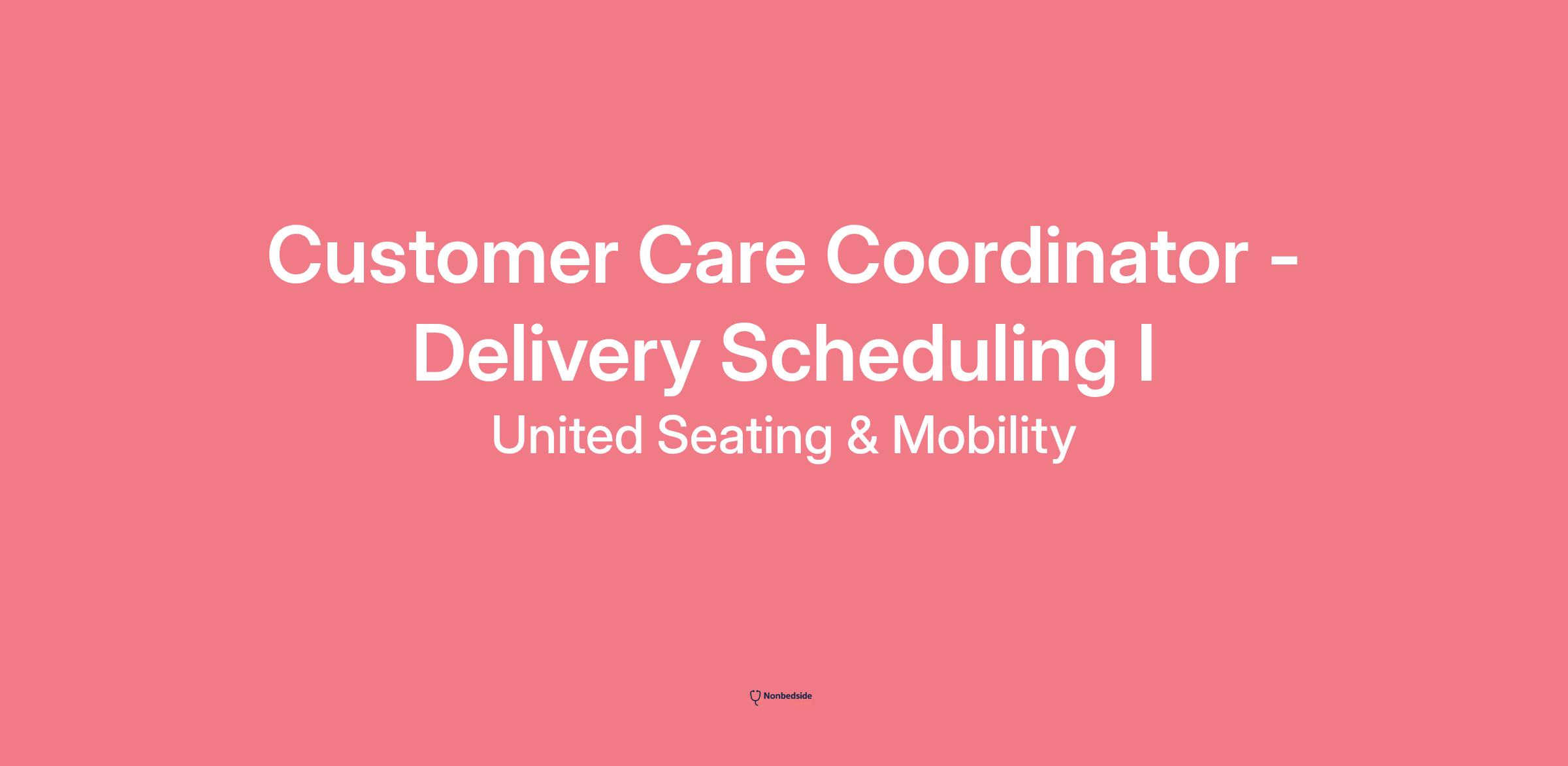 Customer Care Coordinator - Delivery Scheduling I

United Seating & Mobility

Nonbedside